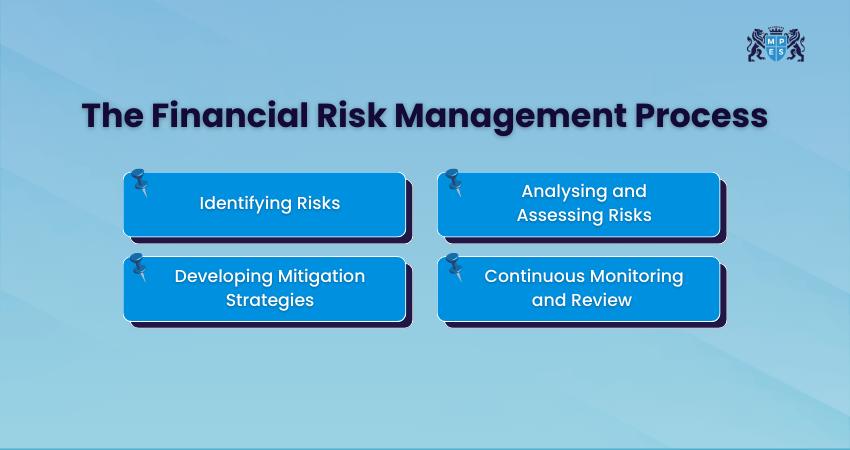 MPES

The Financial Risk Management Process

Identifying Risks

Analysing and Assessing Risks

Developing Mitigation Strategies

Continuous Monitoring and Review